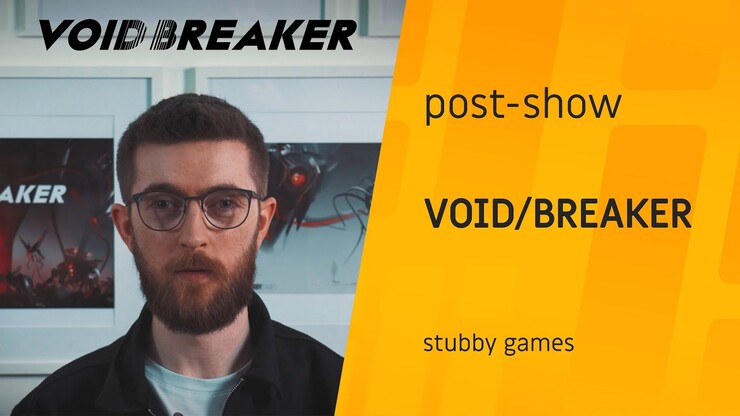 VOID BREAKER

AKER

post-show

VOID/BREAKER

stubby games